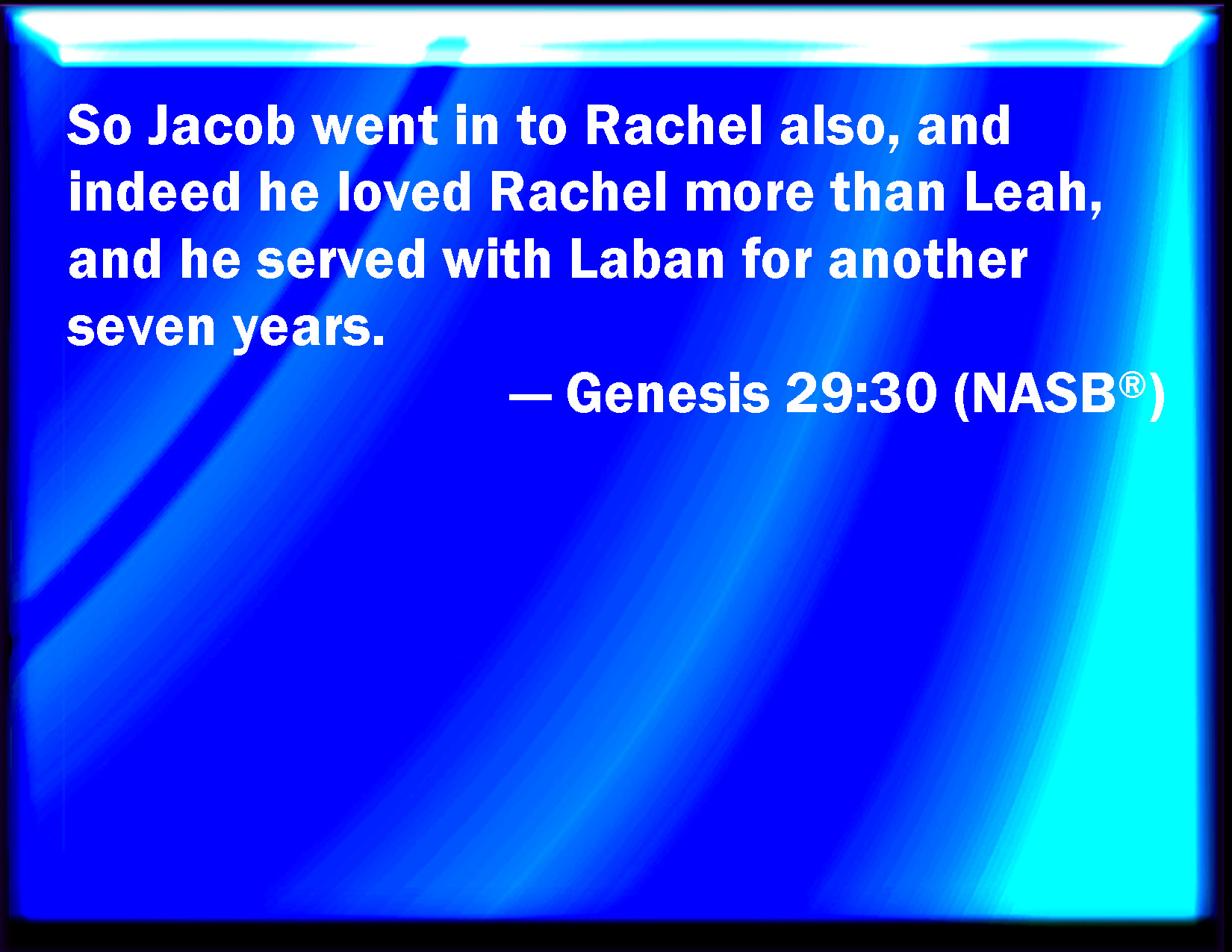 So Jacob went in to Rachel also, and indeed he loved Rachel more than Leah, and he served with Laban for another seven years.

— Genesis 29:30 (NASB®)